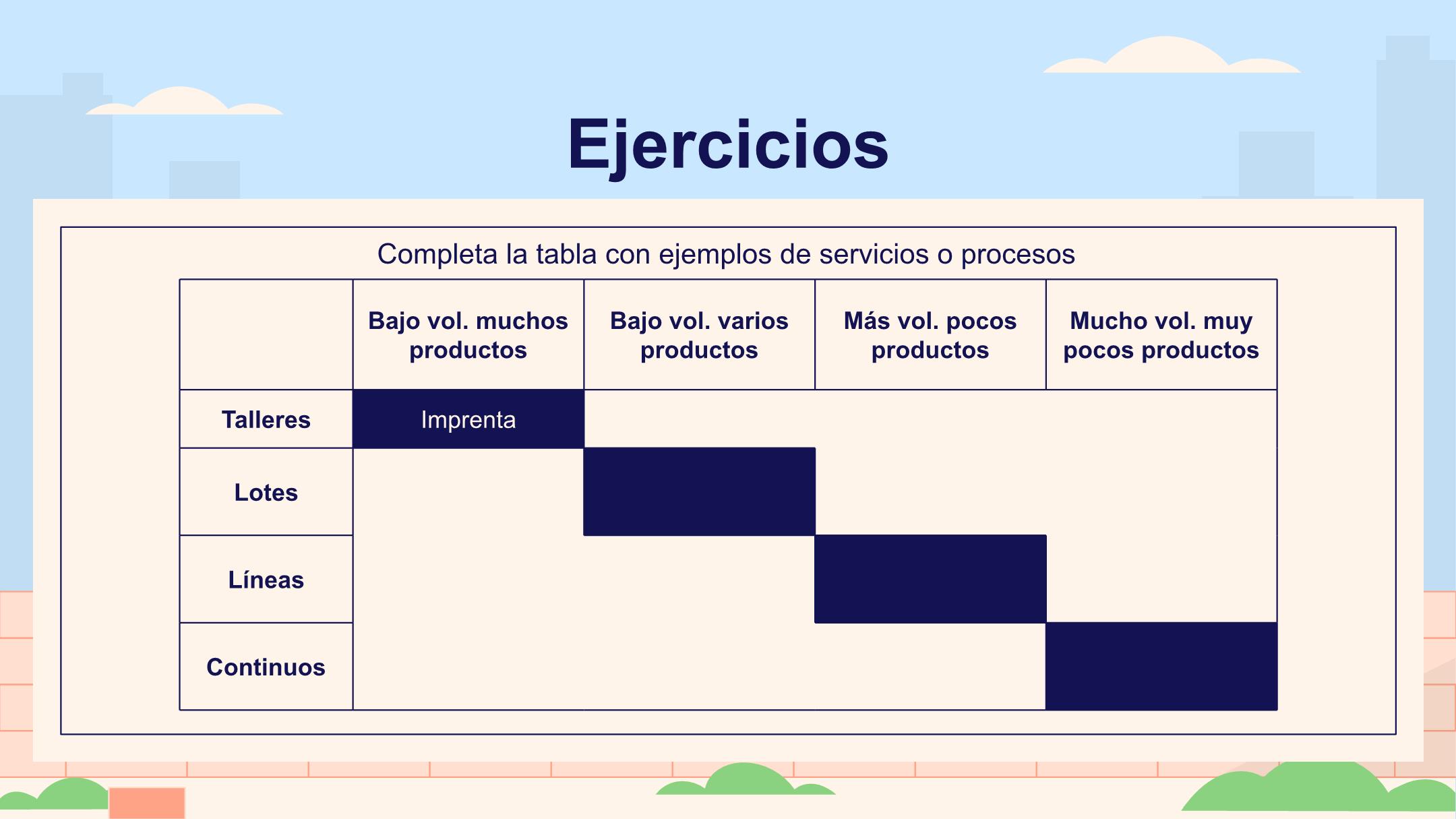 Ejercicios

Completa la tabla con ejemplos de servicios o procesos

| | Bajo vol. muchos productos | Bajo vol. varios productos | Más vol. pocos productos | Mucho vol. muy pocos productos |
|---|---|---|---|---|
| Talleres | Imprenta | | | |
| Lotes | | | | |
| Líneas | | | | |
| Continuos | | | | |